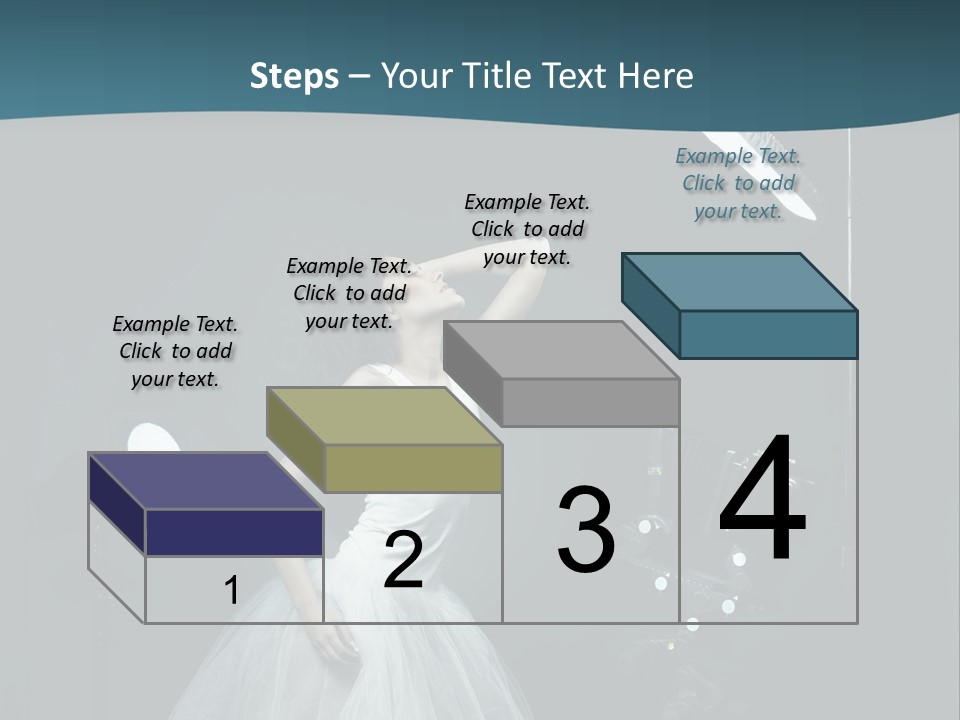 Steps – Your Title Text Here

Example Text. Click to add your text.

Example Text. Click to add your text.

Example Text. Click to add your text.

Example Text. Click to add your text.

1

2

3

4